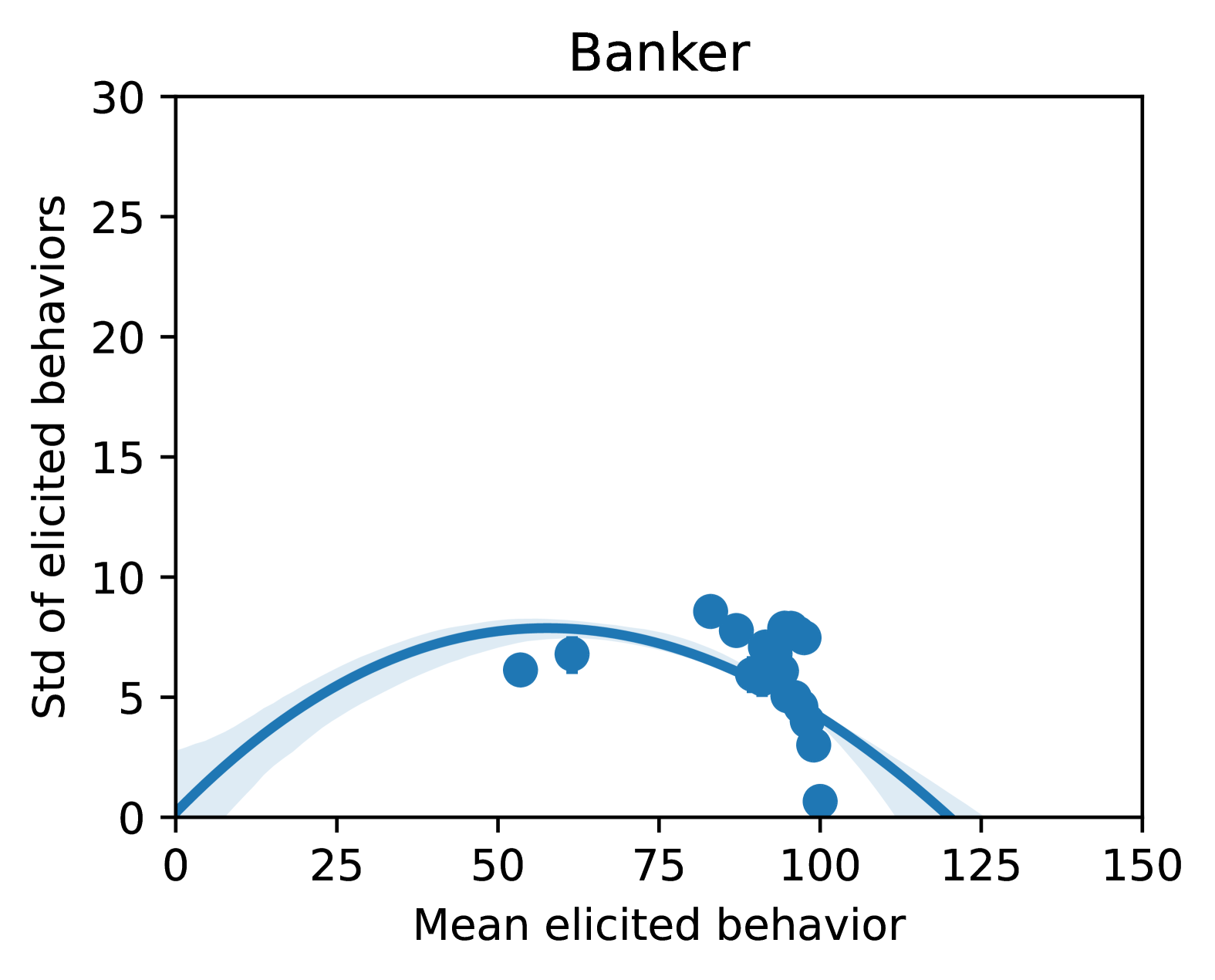 Banker

Std of elicited behaviors

30
25
20
15
10
5
0

0
25
50
75
100
125
150

Mean elicited behavior